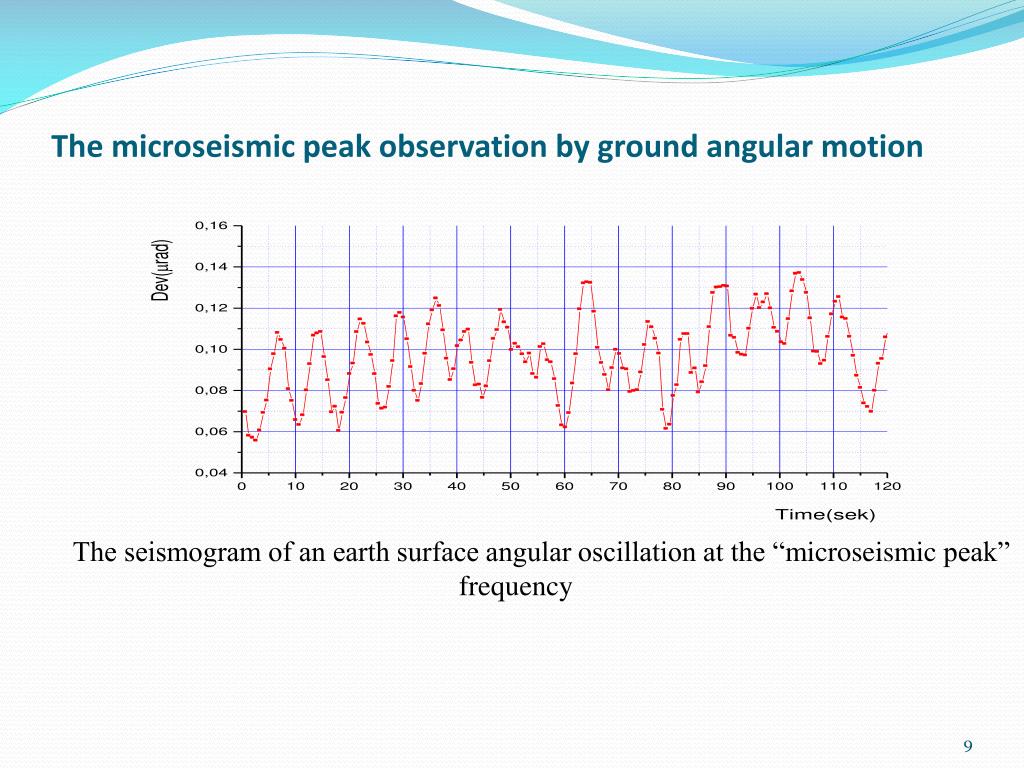 The microseismic peak observation by ground angular motion

Dev(μrad)

0,16
0,14
0,12
0,10
0,08
0,06
0,04

0 10 20 30 40 50 60 70 80 90 100 110 120

Time(sek)

The seismogram of an earth surface angular oscillation at the “microseismic peak” frequency

9